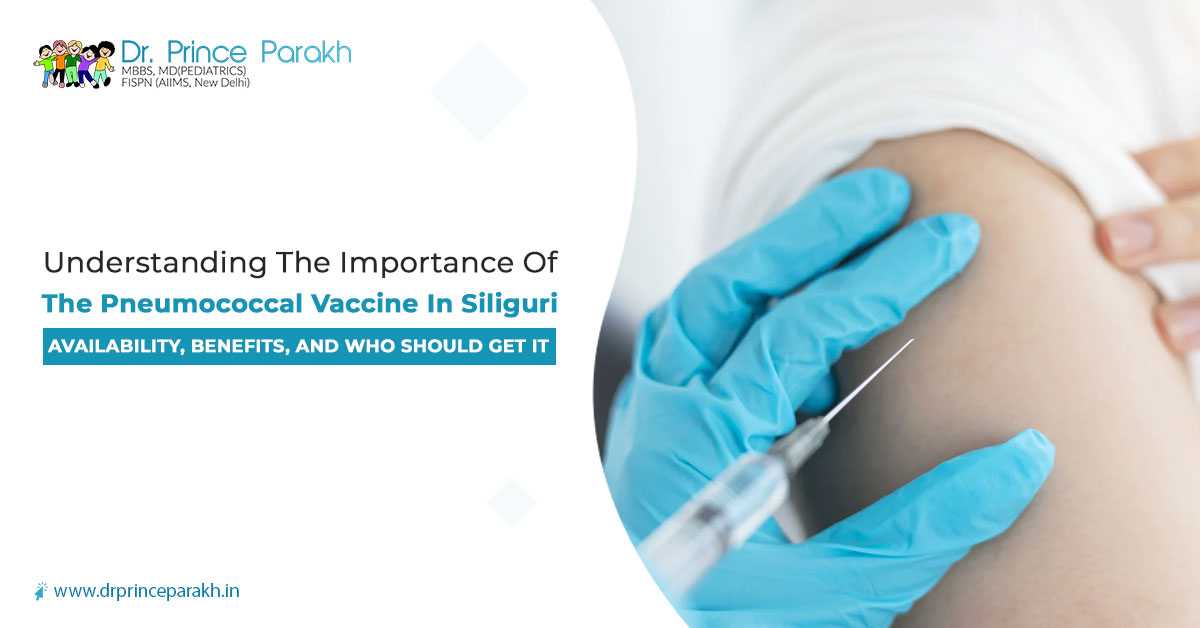 Dr. Prince Parakh
MBBS, MD(PEDIATRICS)
FISPN (AIIMS, New Delhi)

Understanding The Importance Of
The Pneumococcal Vaccine In Siliguri
AVAILABILITY, BENEFITS, AND WHO SHOULD GET IT

www.drprinceparakh.in